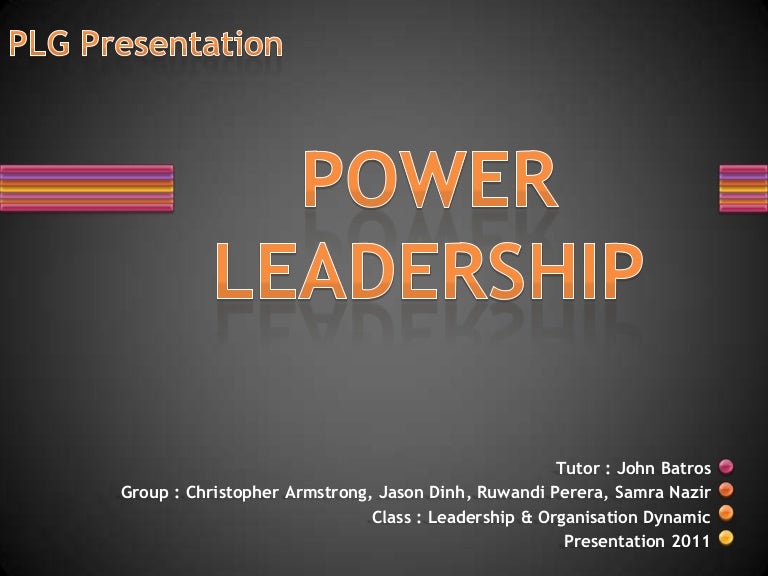 PLG Presentation

POWER LEADERSHIP

Tutor : John Batros
Group : Christopher Armstrong, Jason Dinh, Ruwandi Perera, Samra Nazir
Class : Leadership & Organisation Dynamic
Presentation 2011